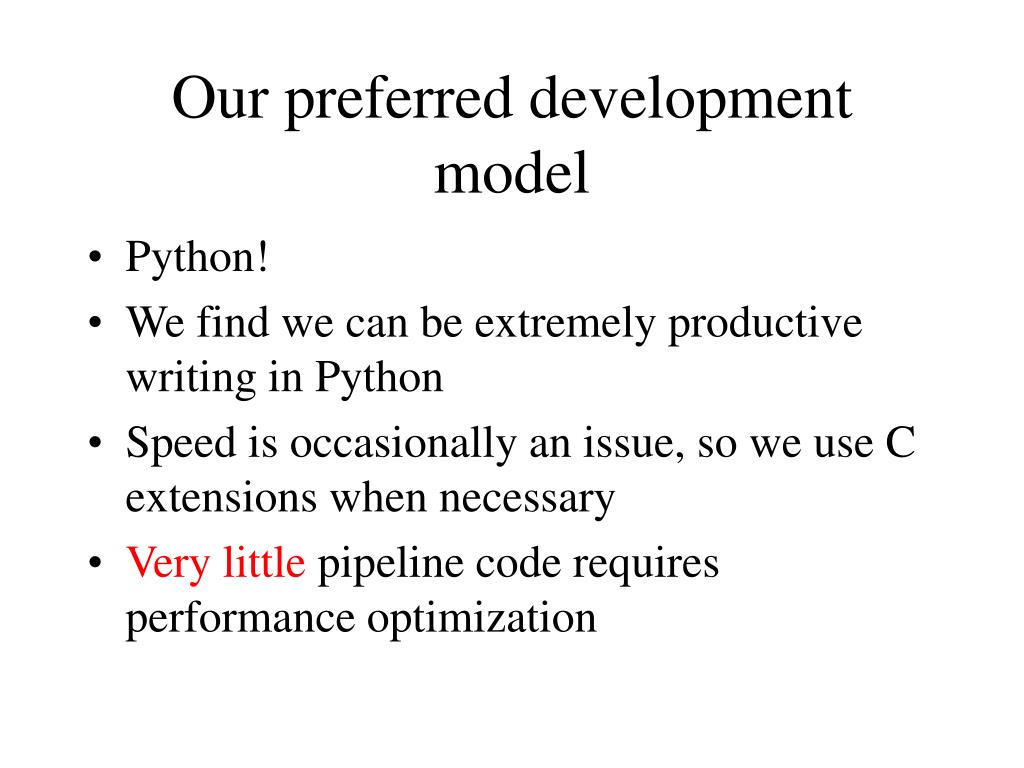 Our preferred development model

• Python!
• We find we can be extremely productive writing in Python
• Speed is occasionally an issue, so we use C extensions when necessary
• Very little pipeline code requires performance optimization